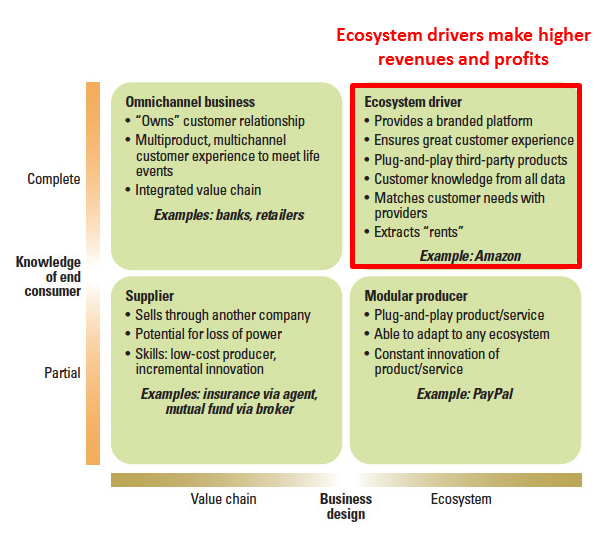 Ecosystem drivers make higher revenues and profits

Complete

Knowledge of end consumer

Partial

Omnichannel business
• "Owns" customer relationship
• Multiproduct, multichannel customer experience to meet life events
• Integrated value chain
Examples: banks, retailers

Ecosystem driver
• Provides a branded platform
• Ensures great customer experience
• Plug-and-play third-party products
• Customer knowledge from all data
• Matches customer needs with providers
• Extracts "rents"
Example: Amazon

Supplier
• Sells through another company
• Potential for loss of power
• Skills: low-cost producer, incremental innovation
Examples: insurance via agent, mutual fund via broker

Modular producer
• Plug-and-play product/service
• Able to adapt to any ecosystem
• Constant innovation of product/service
Example: PayPal

Value chain

Business design

Ecosystem